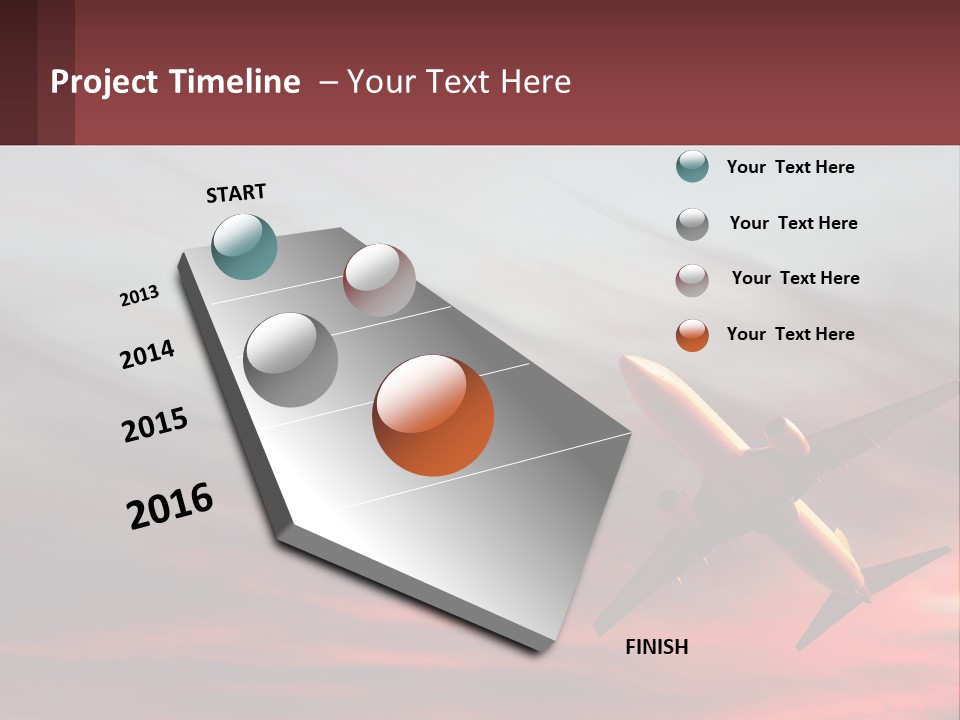 Project Timeline – Your Text Here

START

2013

2014

2015

2016

FINISH

Your Text Here

Your Text Here

Your Text Here

Your Text Here